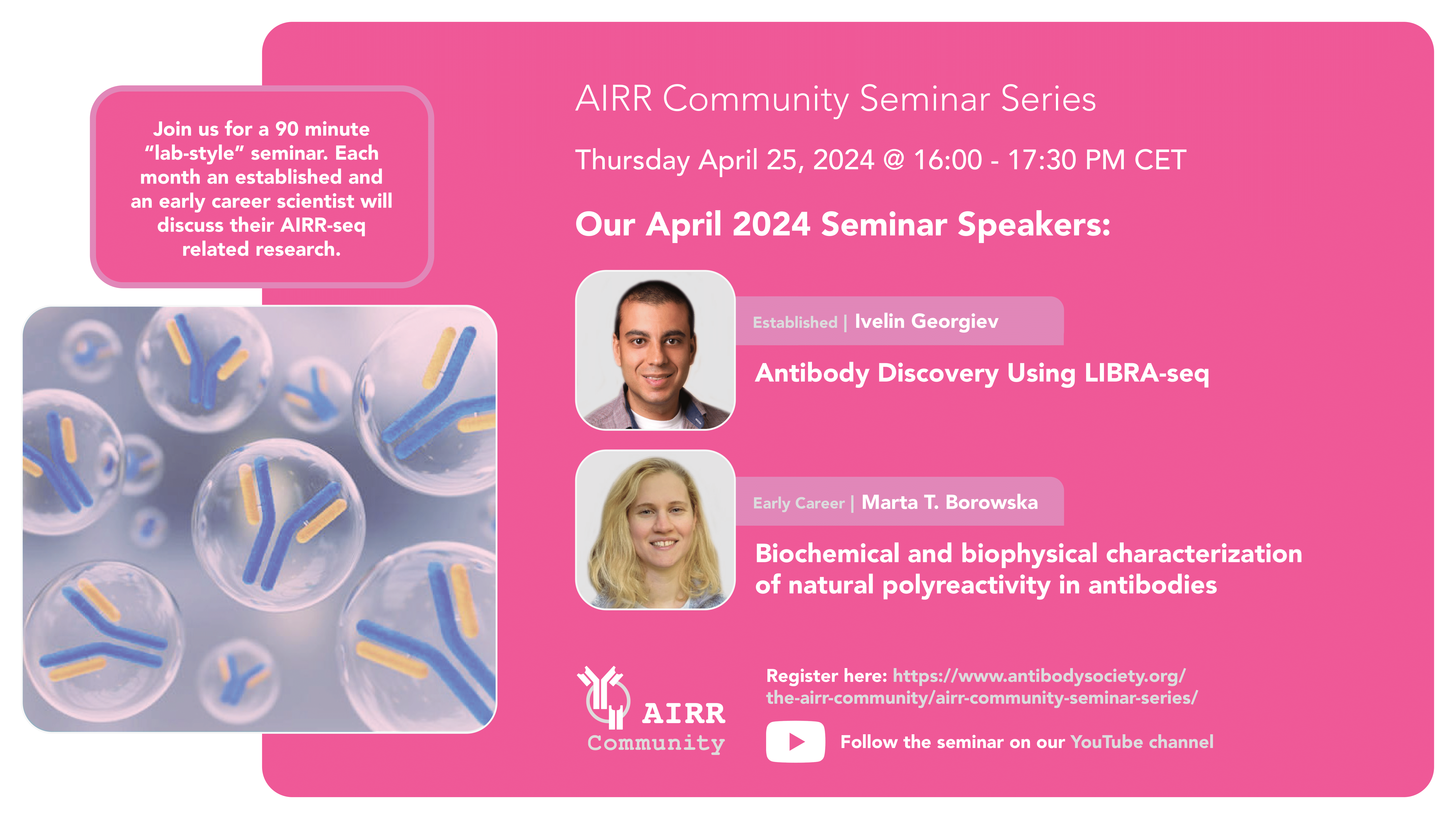 Join us for a 90 minute "lab-style" seminar. Each month an established and an early career scientist will discuss their AIRR-seq related research.

AIRR Community Seminar Series

Thursday April 25, 2024 @ 16:00 - 17:30 PM CET

Our April 2024 Seminar Speakers:

Established | Ivelin Georgiev

Antibody Discovery Using LIBRA-seq

Early Career | Marta T. Borowska

Biochemical and biophysical characterization of natural polyreactivity in antibodies

AIRR Community

Register here: https://www.antibodysociety.org/the-airr-community/airr-community-seminar-series/

Follow the seminar on our YouTube channel